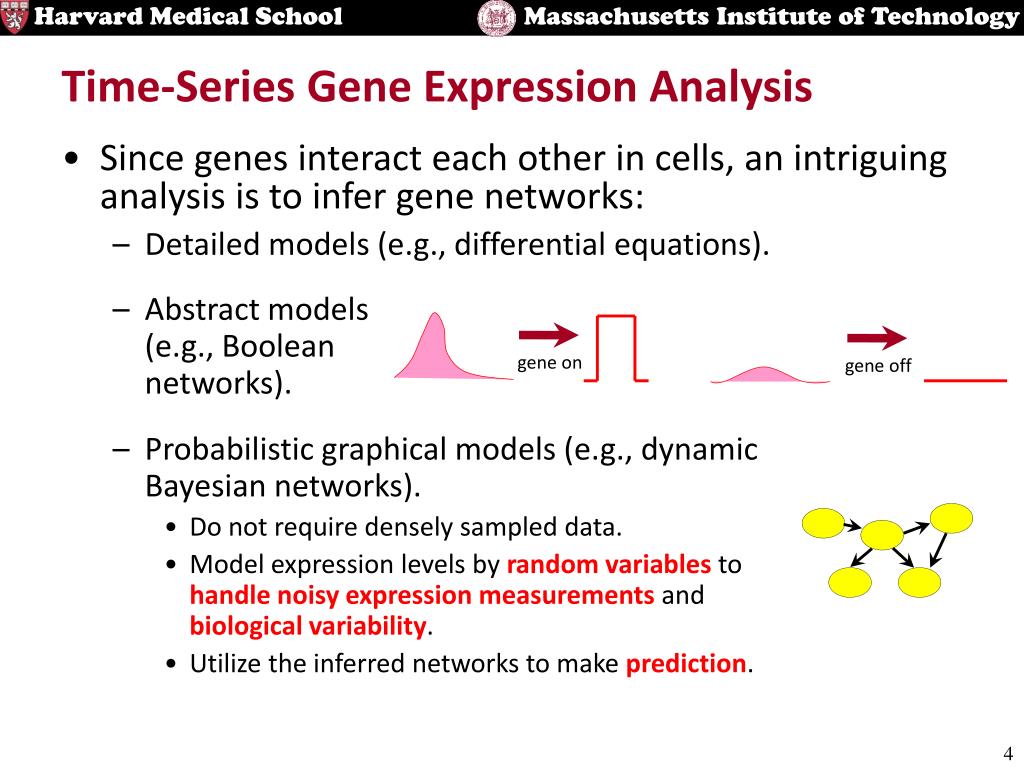 Harvard Medical School

Massachusetts Institute of Technology

Time-Series Gene Expression Analysis

• Since genes interact each other in cells, an intriguing analysis is to infer gene networks:
– Detailed models (e.g., differential equations).
– Abstract models (e.g., Boolean networks).

gene on

gene off

– Probabilistic graphical models (e.g., dynamic Bayesian networks).
• Do not require densely sampled data.
• Model expression levels by random variables to handle noisy expression measurements and biological variability.
• Utilize the inferred networks to make prediction.

4